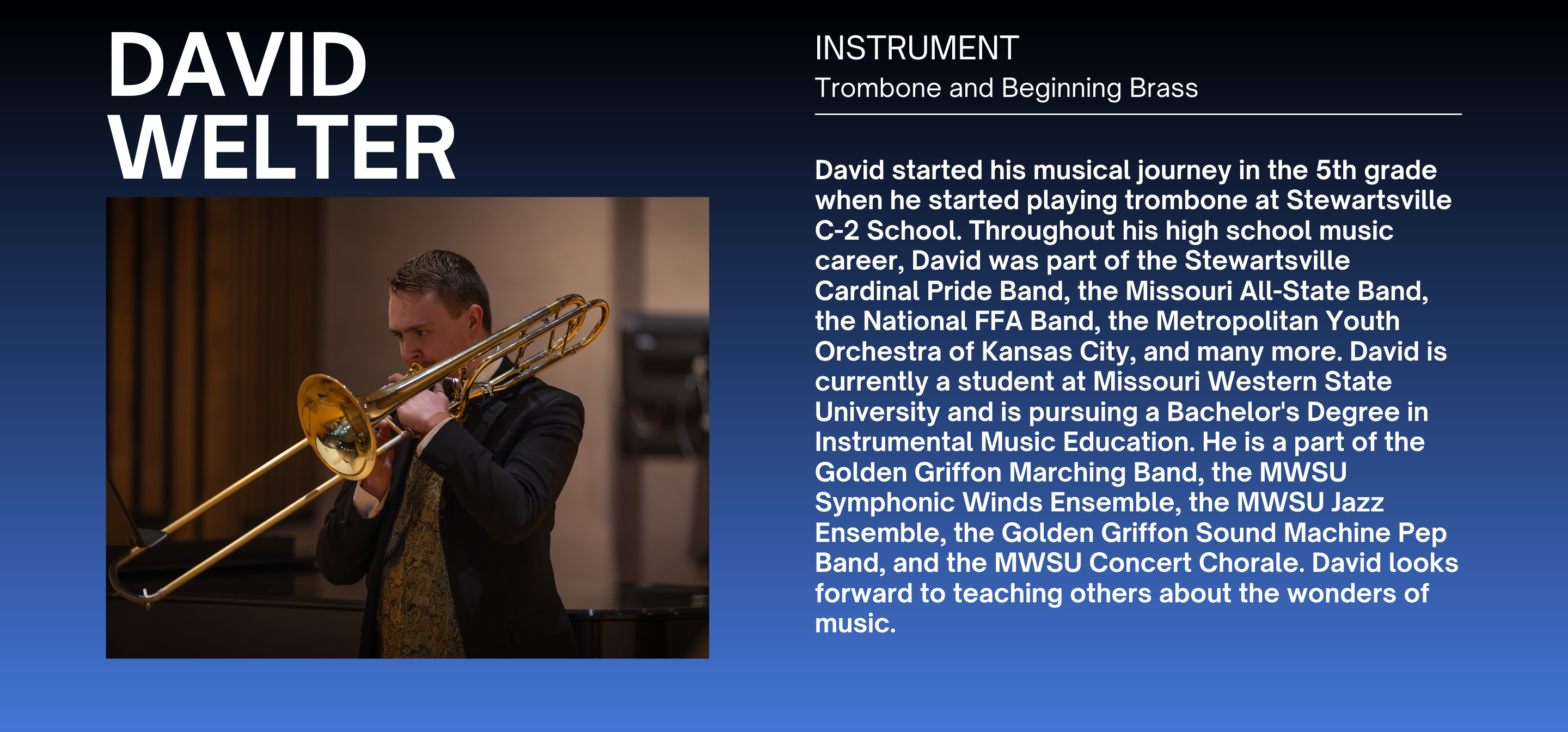 DAVID WELTER

INSTRUMENT
Trombone and Beginning Brass

David started his musical journey in the 5th grade when he started playing trombone at Stewartsville C-2 School. Throughout his high school music career, David was part of the Stewartsville Cardinal Pride Band, the Missouri All-State Band, the National FFA Band, the Metropolitan Youth Orchestra of Kansas City, and many more. David is currently a student at Missouri Western State University and is pursuing a Bachelor's Degree in Instrumental Music Education. He is a part of the Golden Griffon Marching Band, the MWSU Symphonic Winds Ensemble, the MWSU Jazz Ensemble, the Golden Griffon Sound Machine Pep Band, and the MWSU Concert Chorale. David looks forward to teaching others about the wonders of music.